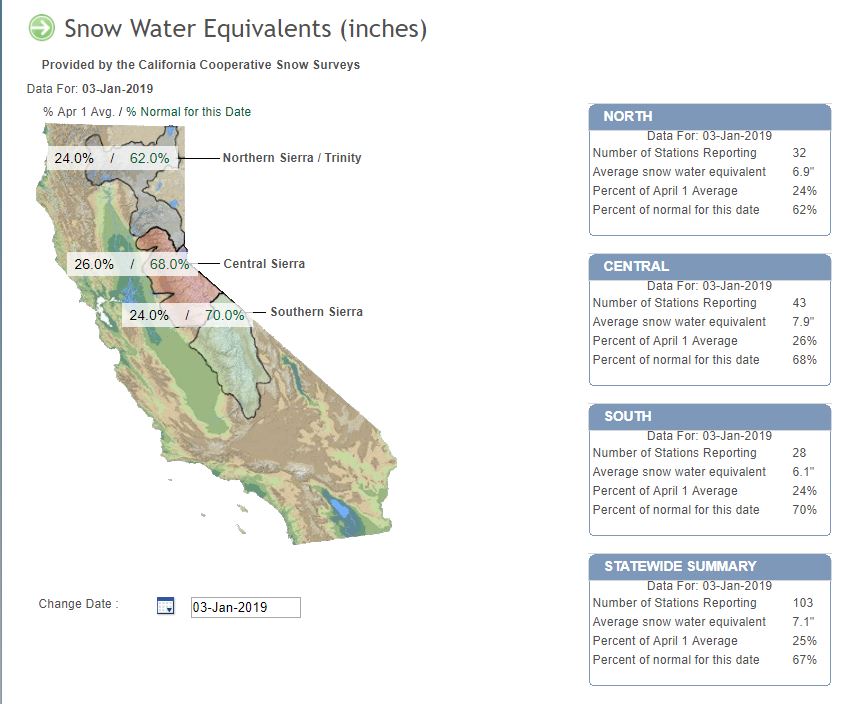 Snow Water Equivalents (inches)

Provided by the California Cooperative Snow Surveys

Data For: 03-Jan-2019

% Apr 1 Avg. / % Normal for this Date

24.0% / 62.0% Northern Sierra / Trinity

26.0% / 68.0% Central Sierra

24.0% / 70.0% Southern Sierra

Change Date : 03-Jan-2019

NORTH
Data For: 03-Jan-2019

| | |
|---|---|
| Number of Stations Reporting | 32 |
| Average snow water equivalent | 6.9" |
| Percent of April 1 Average | 24% |
| Percent of normal for this date | 62% |

CENTRAL
Data For: 03-Jan-2019

| | |
|---|---|
| Number of Stations Reporting | 43 |
| Average snow water equivalent | 7.9" |
| Percent of April 1 Average | 26% |
| Percent of normal for this date | 68% |

SOUTH
Data For: 03-Jan-2019

| | |
|---|---|
| Number of Stations Reporting | 28 |
| Average snow water equivalent | 6.1" |
| Percent of April 1 Average | 24% |
| Percent of normal for this date | 70% |

STATEWIDE SUMMARY
Data For: 03-Jan-2019

| | |
|---|---|
| Number of Stations Reporting | 103 |
| Average snow water equivalent | 7.1" |
| Percent of April 1 Average | 25% |
| Percent of normal for this date | 67% |